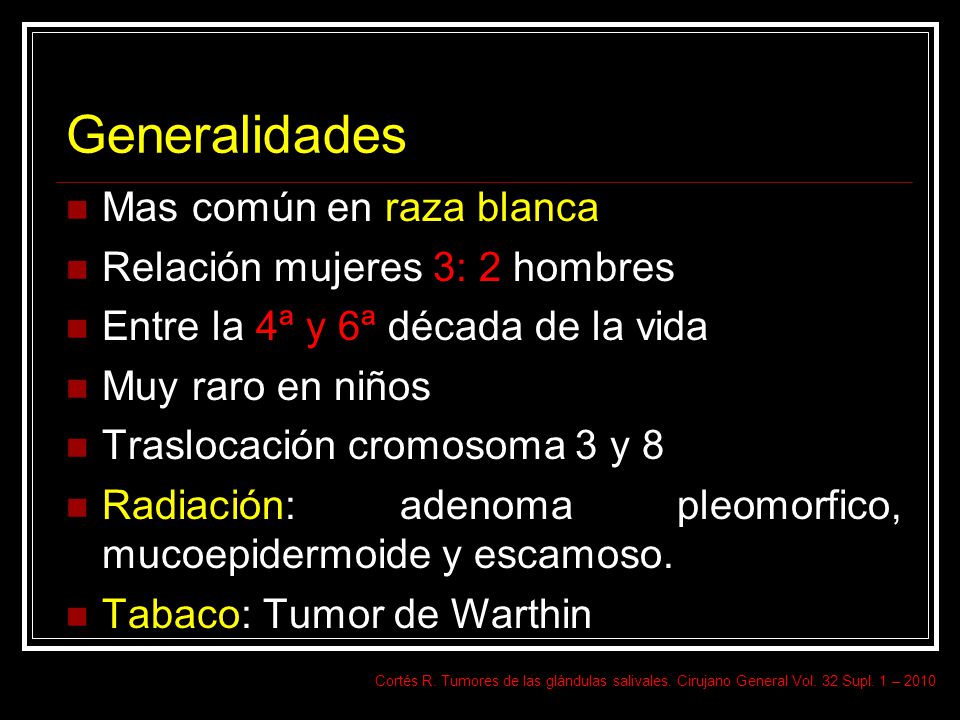 Generalidades

Mas común en raza blanca

Relación mujeres 3: 2 hombres

Entre la 4ª y 6ª década de la vida

Muy raro en niños

Traslocación cromosoma 3 y 8

Radiación: adenoma pleomorfico, mucoepidermoide y escamoso.

Tabaco: Tumor de Warthin

Cortés R. Tumores de las glándulas salivales. Cirujano General Vol. 32 Supl. 1 – 2010